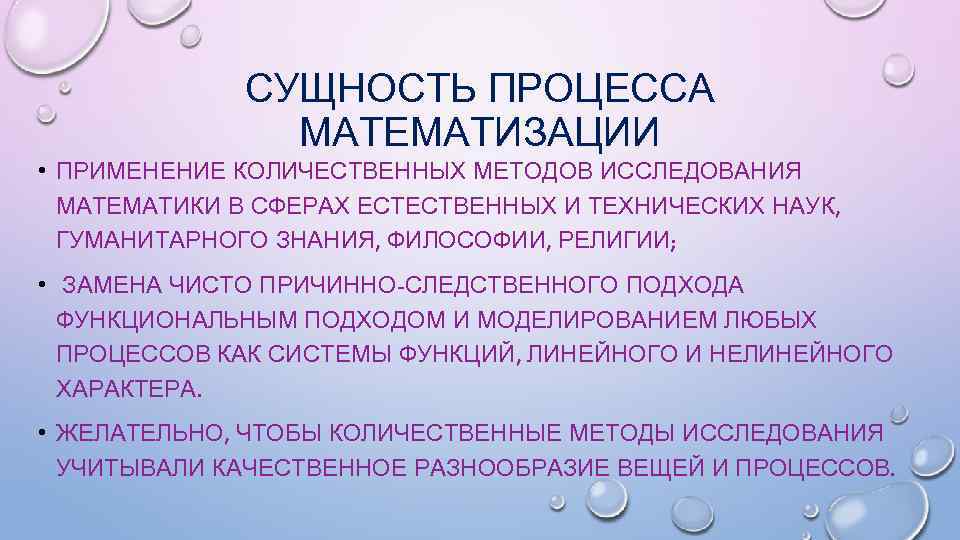 СУЩНОСТЬ ПРОЦЕССА МАТЕМАТИЗАЦИИ

• ПРИМЕНЕНИЕ КОЛИЧЕСТВЕННЫХ МЕТОДОВ ИССЛЕДОВАНИЯ МАТЕМАТИКИ В СФЕРАХ ЕСТЕСТВЕННЫХ И ТЕХНИЧЕСКИХ НАУК, ГУМАНИТАРНОГО ЗНАНИЯ, ФИЛОСОФИИ, РЕЛИГИИ;

• ЗАМЕНА ЧИСТО ПРИЧИННО-СЛЕДСТВЕННОГО ПОДХОДА ФУНКЦИОНАЛЬНЫМ ПОДХОДОМ И МОДЕЛИРОВАНИЕМ ЛЮБЫХ ПРОЦЕССОВ КАК СИСТЕМЫ ФУНКЦИЙ, ЛИНЕЙНОГО И НЕЛИНЕЙНОГО ХАРАКТЕРА.

• ЖЕЛАТЕЛЬНО, ЧТОБЫ КОЛИЧЕСТВЕННЫЕ МЕТОДЫ ИССЛЕДОВАНИЯ УЧИТЫВАЛИ КАЧЕСТВЕННОЕ РАЗНООБРАЗИЕ ВЕЩЕЙ И ПРОЦЕССОВ.